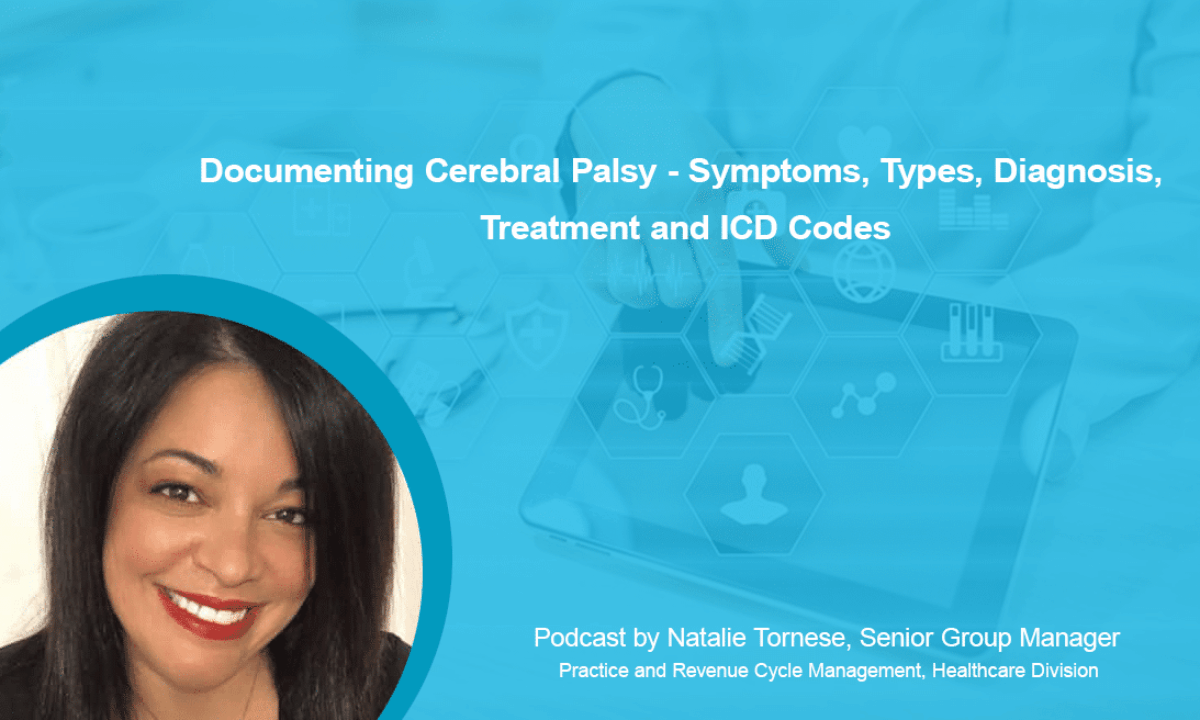 Documenting Cerebral Palsy - Symptoms, Types, Diagnosis, Treatment and ICD Codes

Podcast by Natalie Tornese, Senior Group Manager
Practice and Revenue Cycle Management, Healthcare Division